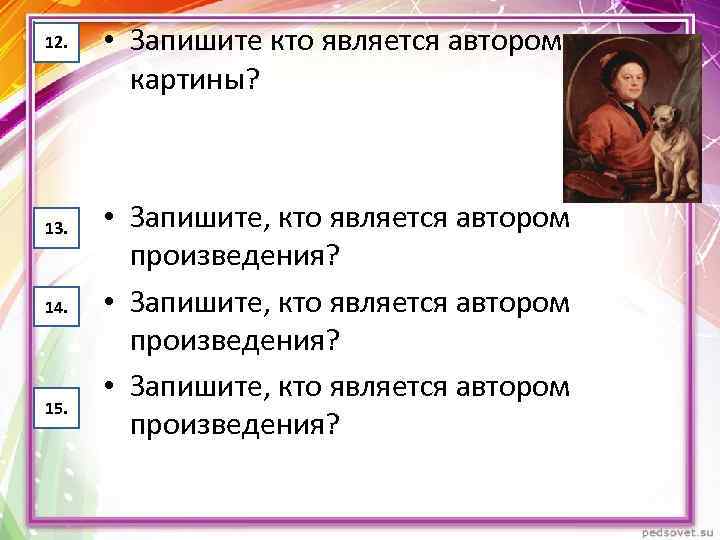 12.

• Запишите кто является автором картины?

13.

• Запишите, кто является автором произведения?

14.

• Запишите, кто является автором произведения?

15.

• Запишите, кто является автором произведения?

pedsovet.su